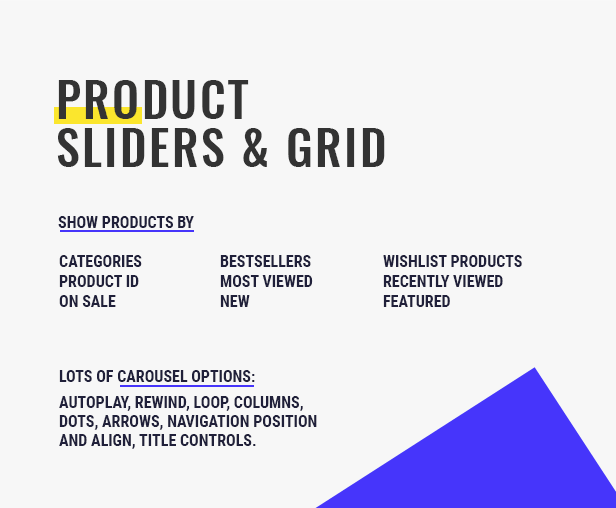 PRODUCT
SLIDERS & GRID

SHOW PRODUCTS BY

CATEGORIES
PRODUCT ID
ON SALE

BESTSELLERS
MOST VIEWED
NEW

WISHLIST PRODUCTS
RECENTLY VIEWED
FEATURED

LOTS OF CAROUSEL OPTIONS:
AUTOPLAY, REWIND, LOOP, COLUMNS, DOTS, ARROWS, NAVIGATION POSITION AND ALIGN, TITLE CONTROLS.